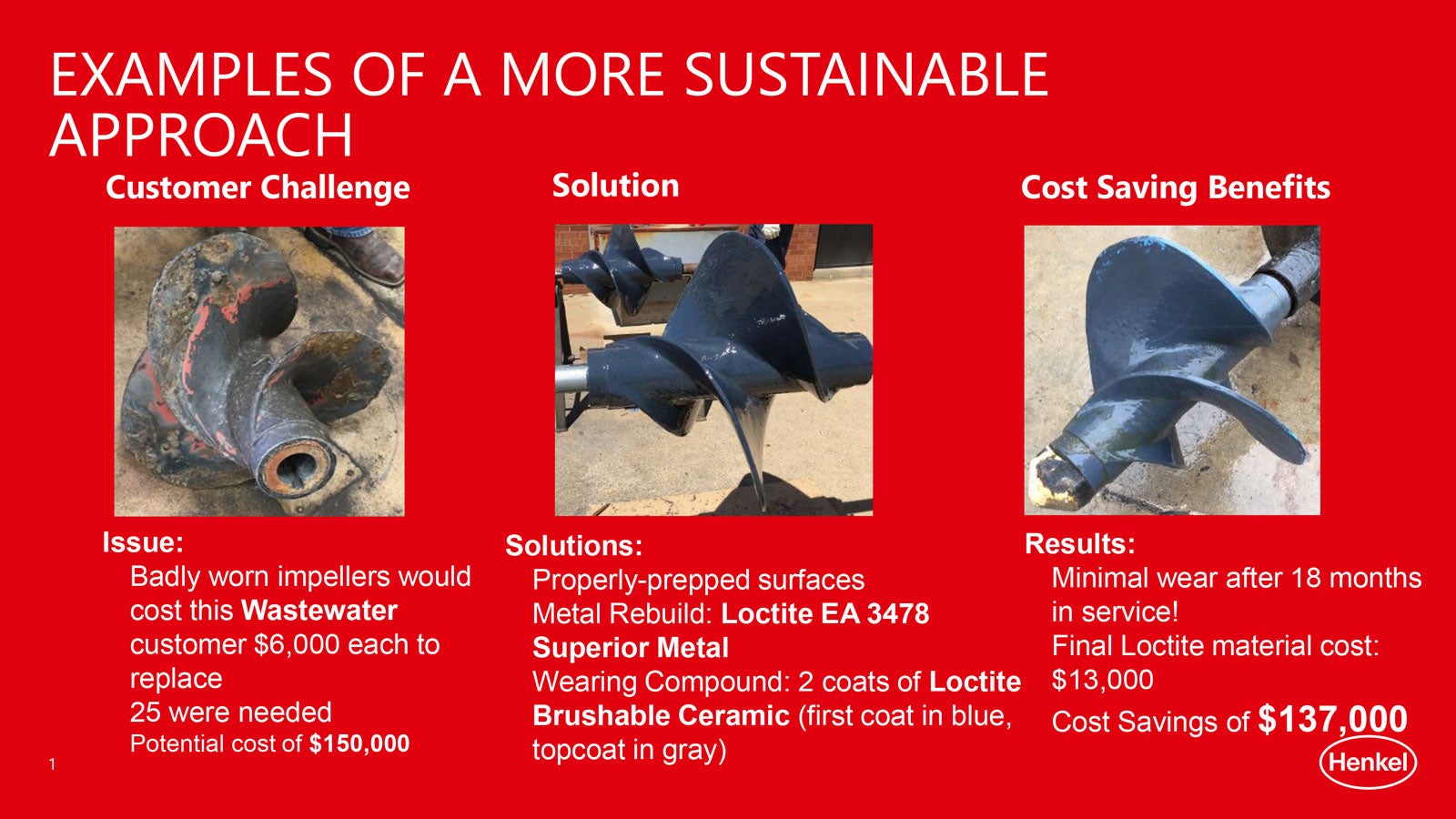 EXAMPLES OF A MORE SUSTAINABLE APPROACH

Customer Challenge

Issue:
Badly worn impellers would cost this Wastewater customer $6,000 each to replace
25 were needed
Potential cost of $150,000

Solution

Solutions:
Properly-prepped surfaces
Metal Rebuild: Loctite EA 3478 Superior Metal
Wearing Compound: 2 coats of Loctite Brushable Ceramic (first coat in blue, topcoat in gray)

Cost Saving Benefits

Results:
Minimal wear after 18 months in service!
Final Loctite material cost: $13,000
Cost Savings of $137,000

1

Henkel